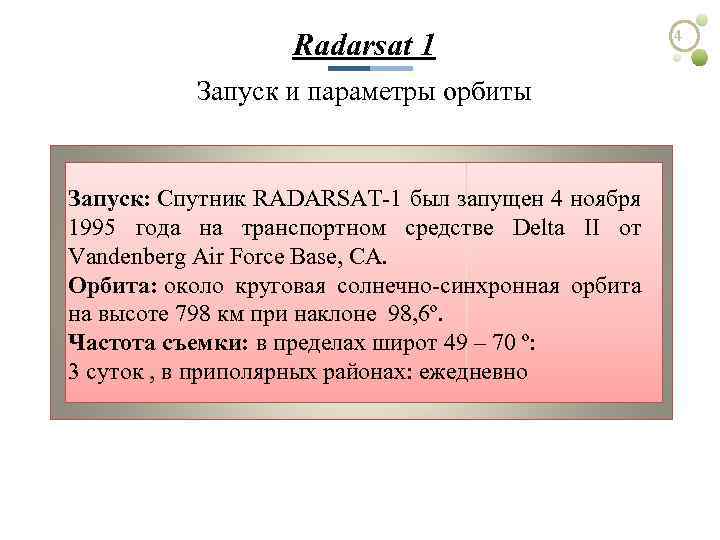 Radarsat 1

4

Запуск и параметры орбиты

Запуск: Спутник RADARSAT-1 был запущен 4 ноября 1995 года на транспортном средстве Delta II от Vandenberg Air Force Base, CA.
Орбита: около круговая солнечно-синхронная орбита на высоте 798 км при наклоне 98,6º.
Частота съемки: в пределах широт 49 – 70 º:
3 суток , в приполярных районах: ежедневно